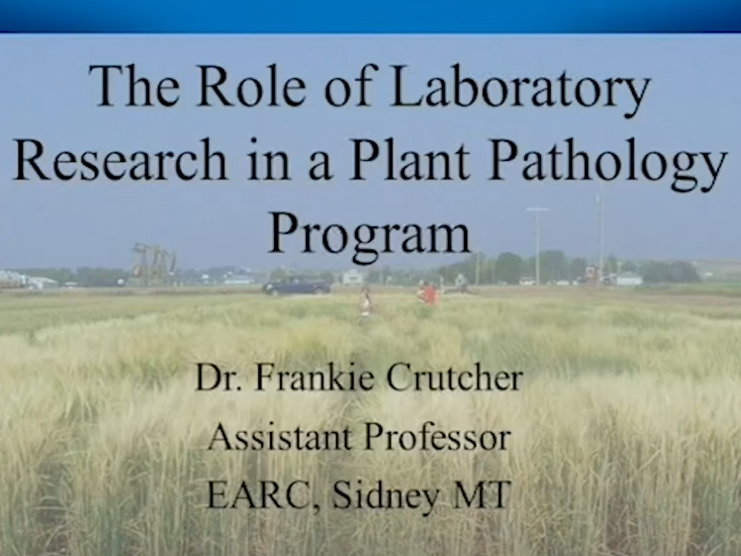 The Role of Laboratory Research in a Plant Pathology Program

Dr. Frankie Crutcher
Assistant Professor
EARC, Sidney MT